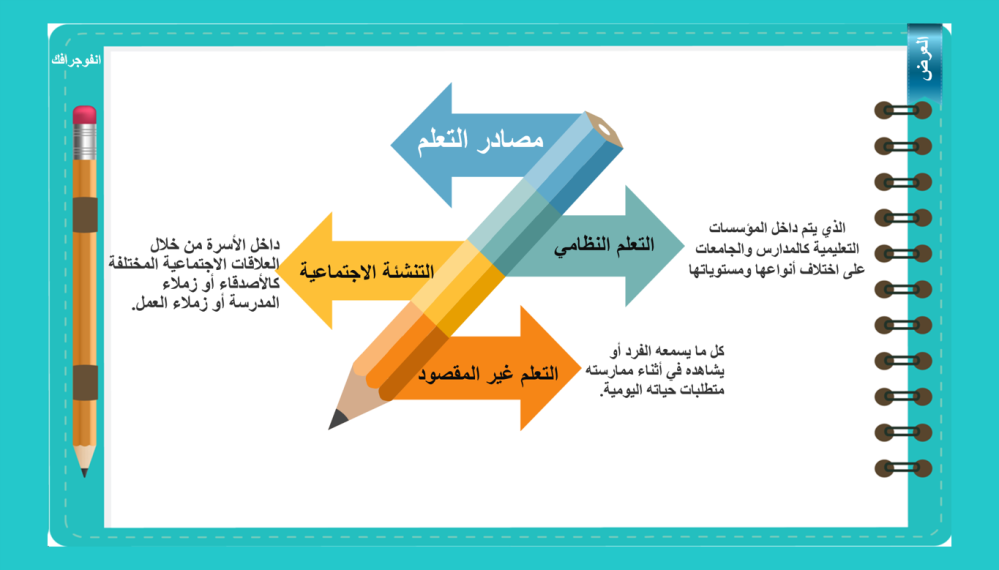 العرض

انفوجرافك

مصادر التعلم

التعلم النظامي

الذي يتم داخل المؤسسات التعليمية كالمدارس والجامعات على اختلاف أنواعها ومستوياتها

التنشئة الاجتماعية

داخل الأسرة من خلال العلاقات الاجتماعية المختلفة كالأصدقاء أو زملاء المدرسة أو زملاء العمل.

التعلم غير المقصود

كل ما يسمعه الفرد أو يشاهده في أثناء ممارسته متطلبات حياته اليومية.